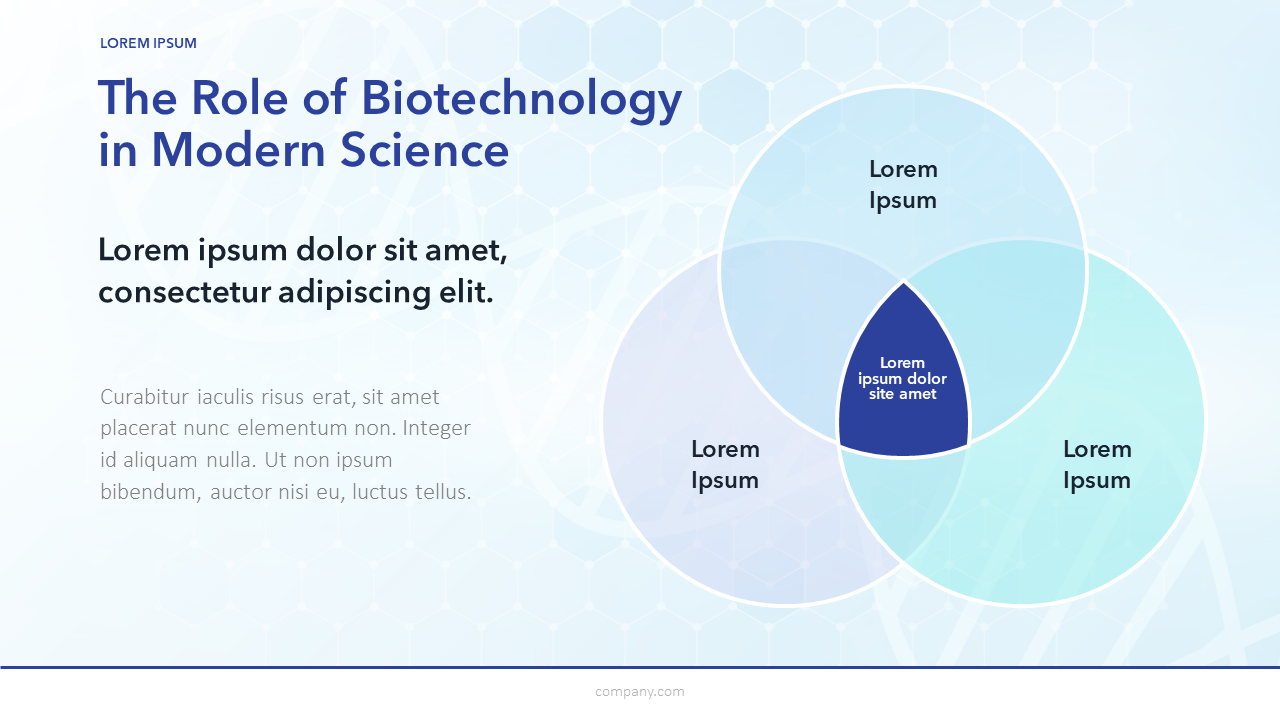 LOREM IPSUM

The Role of Biotechnology in Modern Science

Lorem ipsum dolor sit amet, consectetur adipiscing elit.

Curabitur iaculis risus erat, sit amet placerat nunc elementum non. Integer id aliquam nulla. Ut non ipsum bibendum, auctor nisi eu, luctus tellus.

Lorem Ipsum

Lorem ipsum dolor site amet

Lorem Ipsum

Lorem Ipsum

company.com